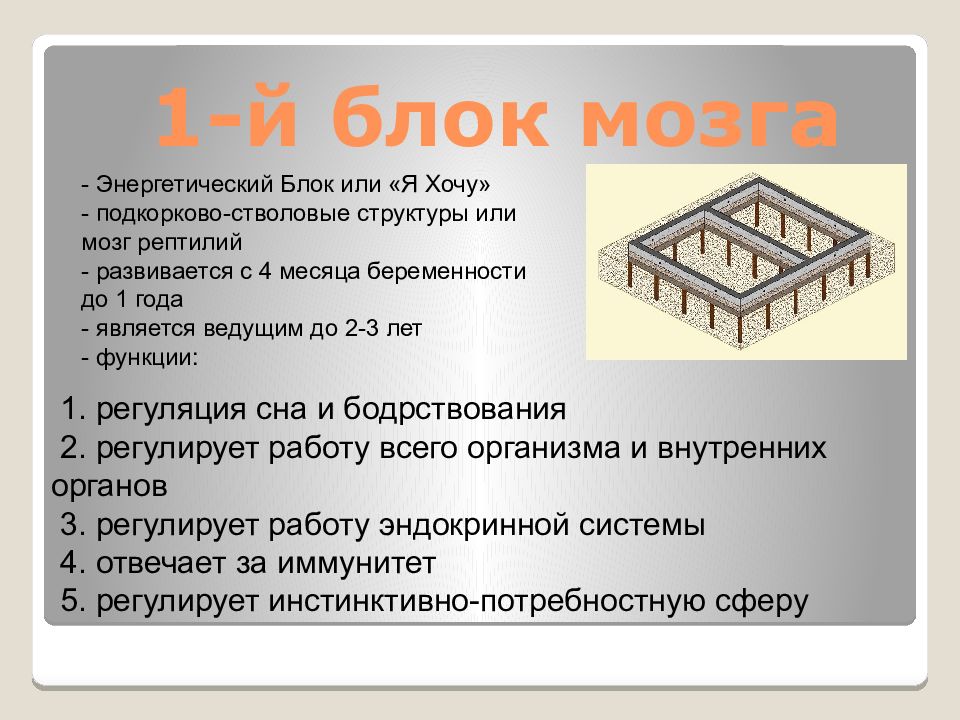 1-й блок мозга

- Энергетический Блок или «Я Хочу»
- подкорково-стволовые структуры или мозг рептилий
- развивается с 4 месяца беременности до 1 года
- является ведущим до 2-3 лет
- функции:

1. регуляция сна и бодрствования
2. регулирует работу всего организма и внутренних органов
3. регулирует работу эндокринной системы
4. отвечает за иммунитет
5. регулирует инстинктивно-потребностную сферу